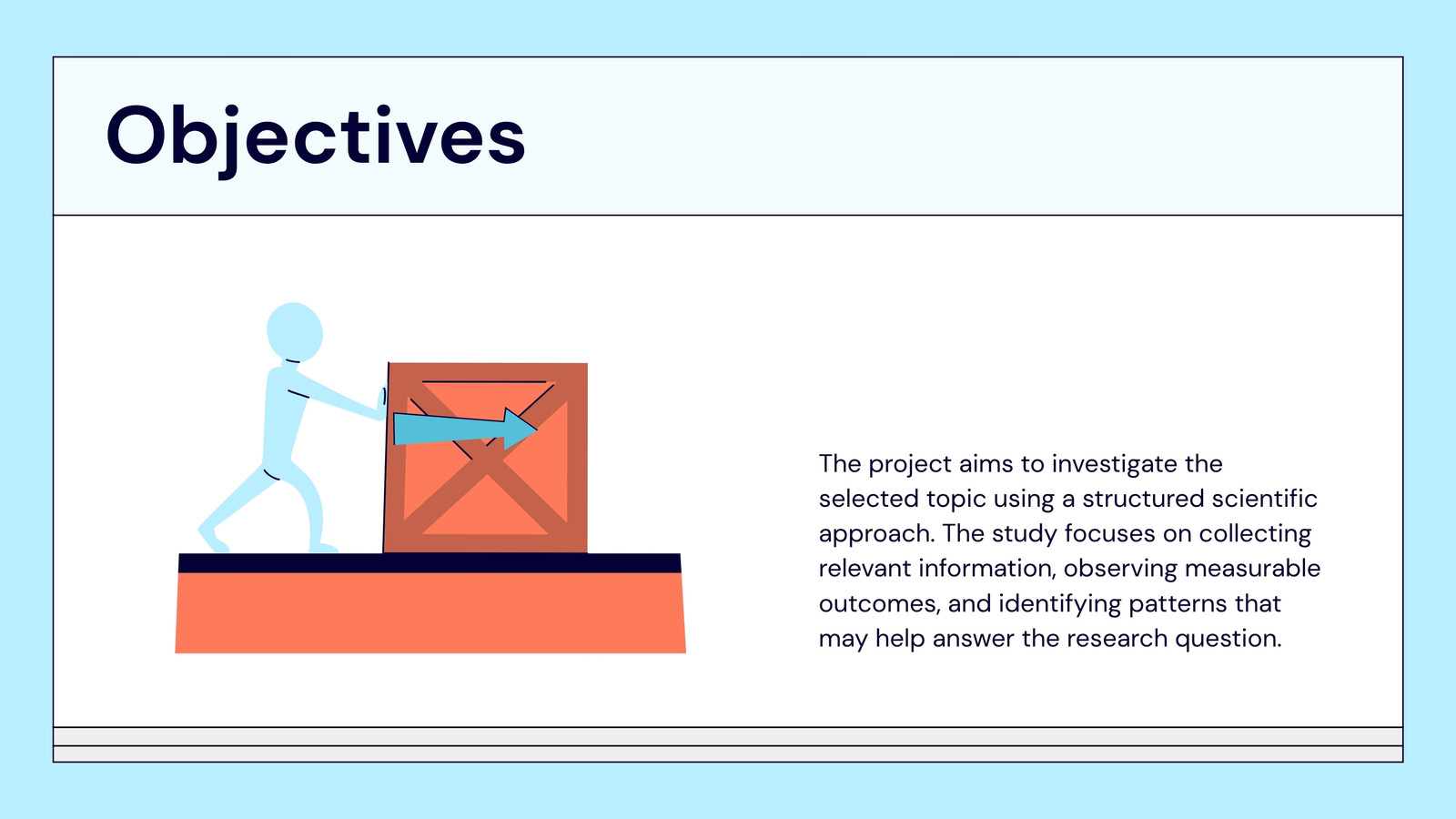 Objectives

The project aims to investigate the selected topic using a structured scientific approach. The study focuses on collecting relevant information, observing measurable outcomes, and identifying patterns that may help answer the research question.